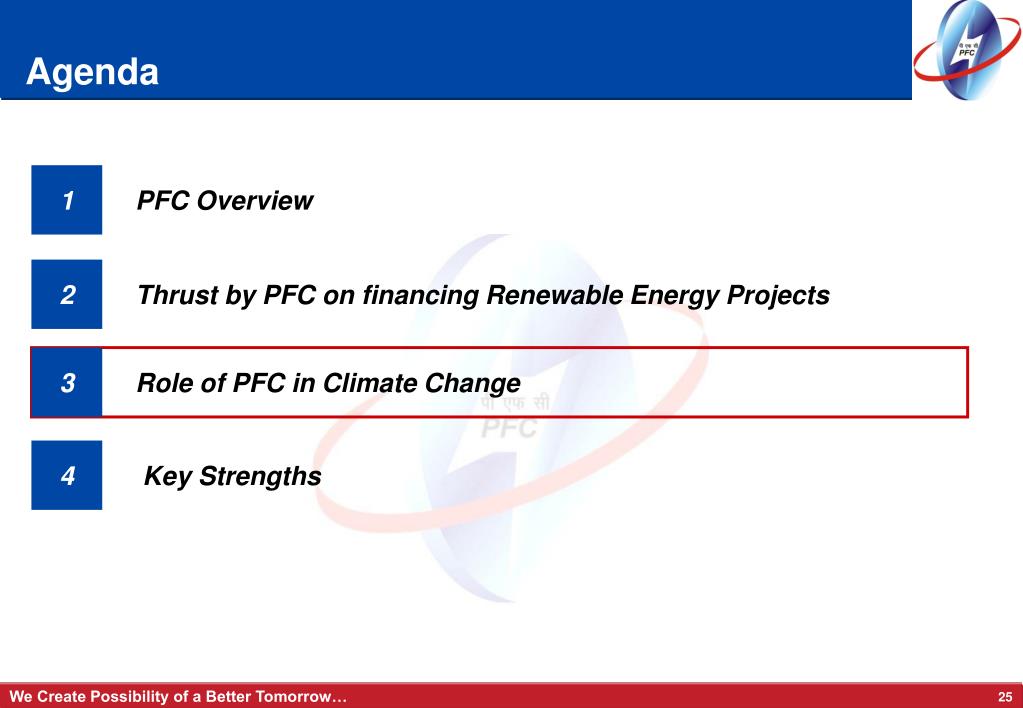 Agenda

पी एफ सी
PFC

1 PFC Overview

2 Thrust by PFC on financing Renewable Energy Projects

3 Role of PFC in Climate Change

पी एफ सी
PFC

4 Key Strengths

We Create Possibility of a Better Tomorrow…

25